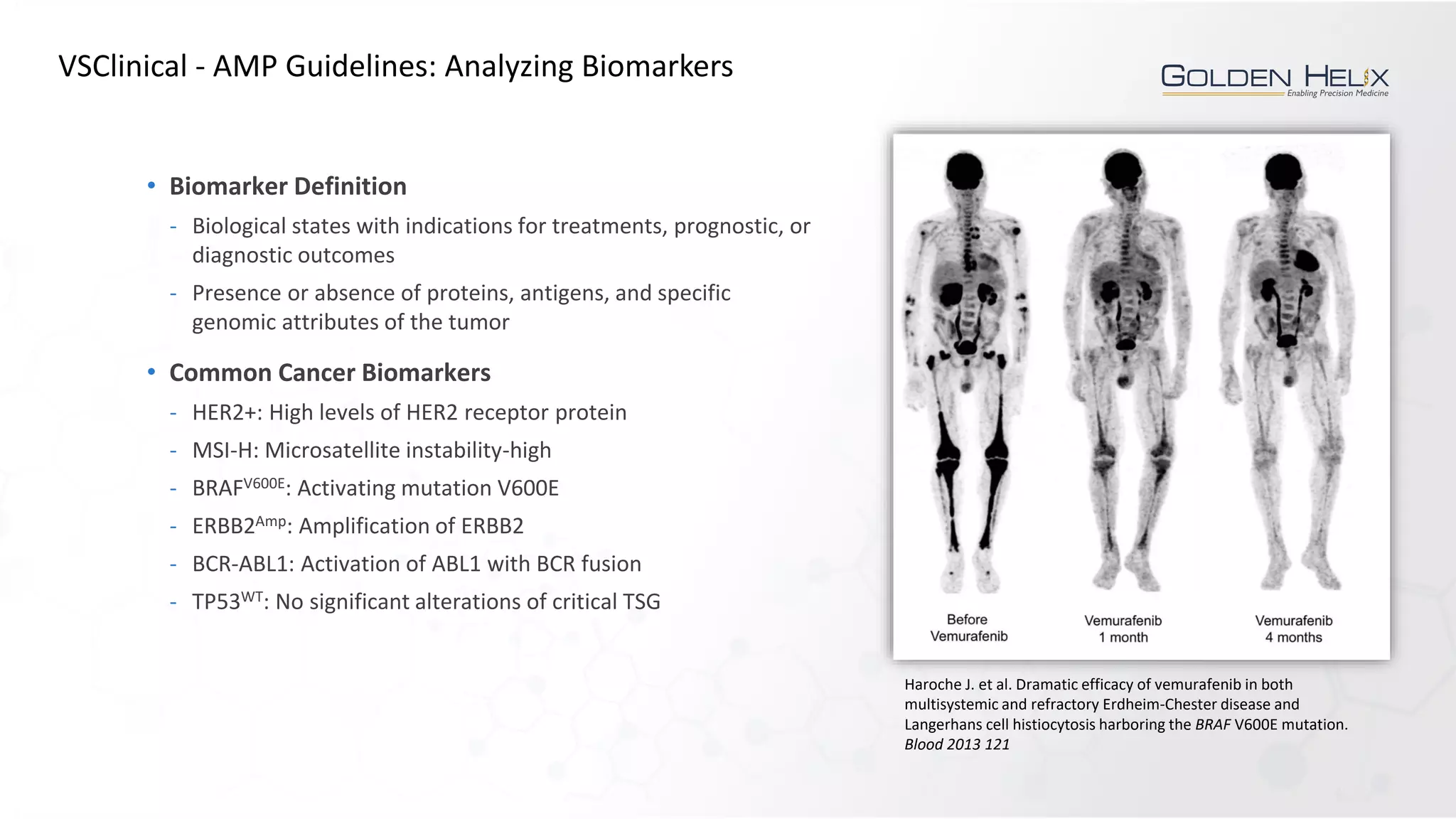 VSClinical - AMP Guidelines: Analyzing Biomarkers

GOLDEN HELIX
Enabling Precision Medicine

• Biomarker Definition
- Biological states with indications for treatments, prognostic, or diagnostic outcomes
- Presence or absence of proteins, antigens, and specific genomic attributes of the tumor

• Common Cancer Biomarkers
- HER2+: High levels of HER2 receptor protein
- MSI-H: Microsatellite instability-high
- BRAF$^{V600E}$: Activating mutation V600E
- ERBB2$^{Amp}$: Amplification of ERBB2
- BCR-ABL1: Activation of ABL1 with BCR fusion
- TP53$^{WT}$: No significant alterations of critical TSG

Before Vemurafenib

Vemurafenib 1 month

Vemurafenib 4 months

Haroche J. et al. Dramatic efficacy of vemurafenib in both multisystemic and refractory Erdheim-Chester disease and Langerhans cell histiocytosis harboring the BRAF V600E mutation. Blood 2013 121